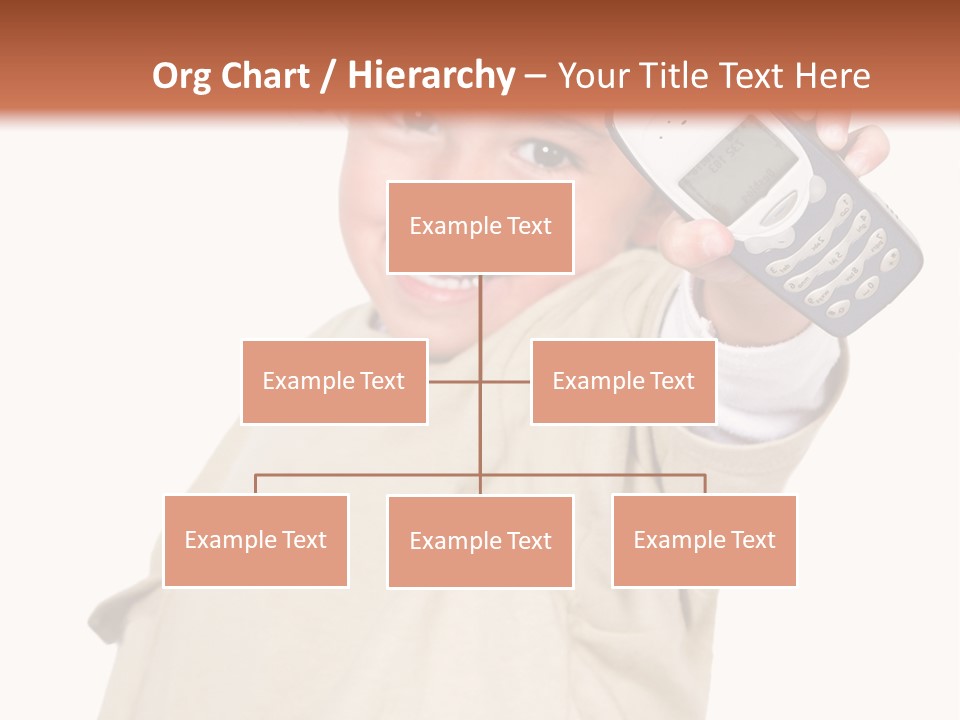 Org Chart / Hierarchy – Your Title Text Here

Example Text

Example Text

Example Text

Example Text

Example Text

Example Text